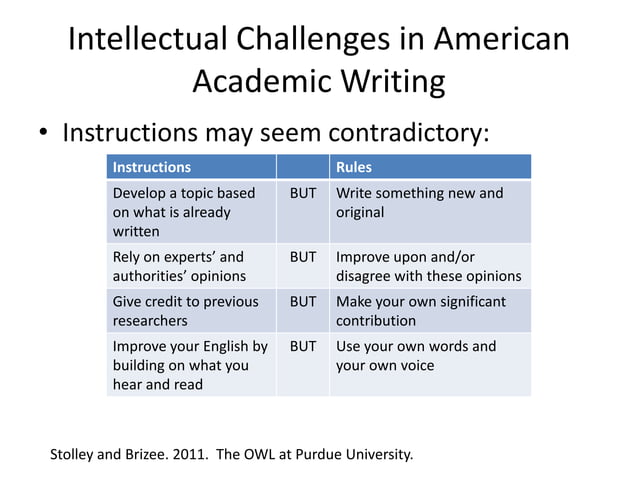 Intellectual Challenges in American Academic Writing

• Instructions may seem contradictory:

| Instructions | | Rules |
|---|---|---|
| Develop a topic based on what is already written | BUT | Write something new and original |
| Rely on experts' and authorities' opinions | BUT | Improve upon and/or disagree with these opinions |
| Give credit to previous researchers | BUT | Make your own significant contribution |
| Improve your English by building on what you hear and read | BUT | Use your own words and your own voice |

Stolley and Brizee. 2011. The OWL at Purdue University.